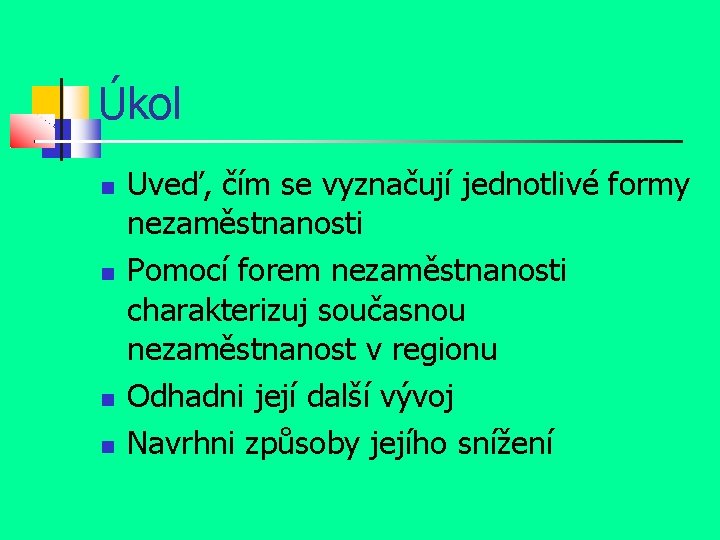 Úkol

- Uveď, čím se vyznačují jednotlivé formy nezaměstnanosti
- Pomocí forem nezaměstnanosti charakterizuj současnou nezaměstnanost v regionu
- Odhadni její další vývoj
- Navrhni způsoby jejího snížení